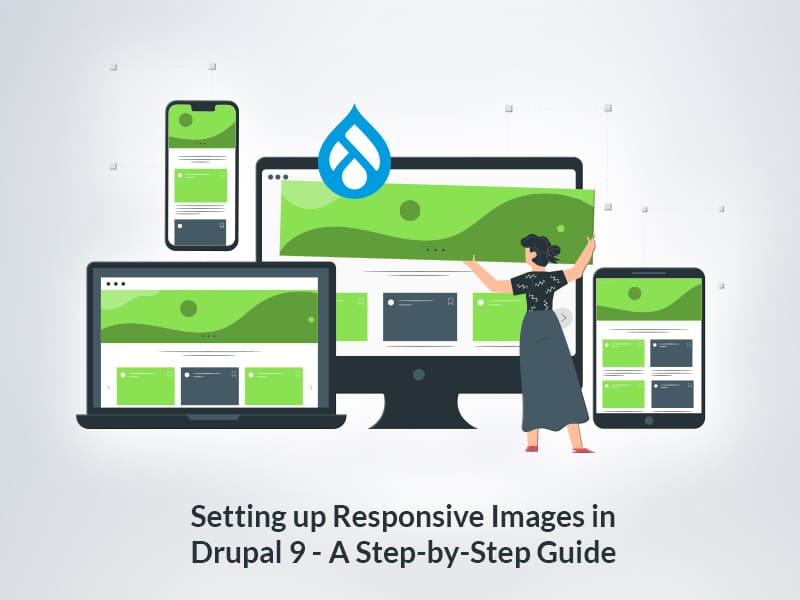 Setting up Responsive Images in Drupal 9 - A Step-by-Step Guide